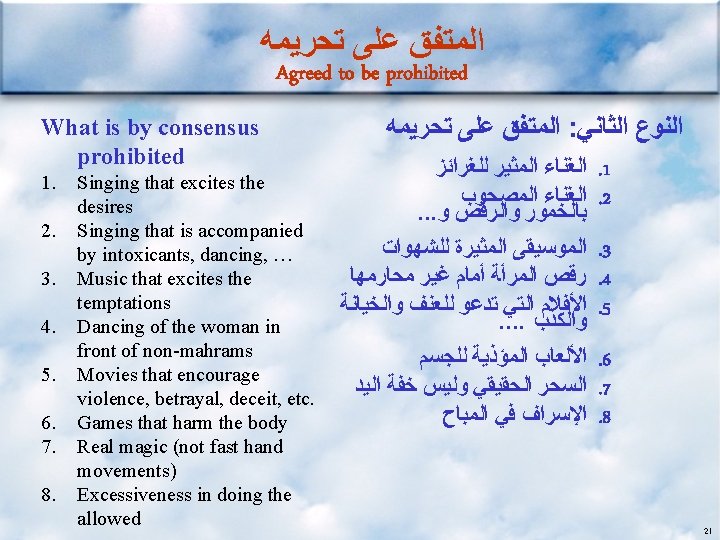 المتفق على تحريمه
Agreed to be prohibited

What is by consensus prohibited
1. Singing that excites the desires
2. Singing that is accompanied by intoxicants, dancing, …
3. Music that excites the temptations
4. Dancing of the woman in front of non-mahrams
5. Movies that encourage violence, betrayal, deceit, etc.
6. Games that harm the body
7. Real magic (not fast hand movements)
8. Excessiveness in doing the allowed

النوع الثاني: المتفق على تحريمه
1. الغناء المثير للغرائز
2. الغناء المصحوب بالخمور والرقص و...
3. الموسيقى المثيرة للشهوات
4. رقص المرأة أمام غير محارمها
5. الأفلام التي تدعو للعنف والخيانة والكذب ....
6. الألعاب المؤذية للجسم
7. السحر الحقيقي وليس خفة اليد
8. الإسراف في المباح

21